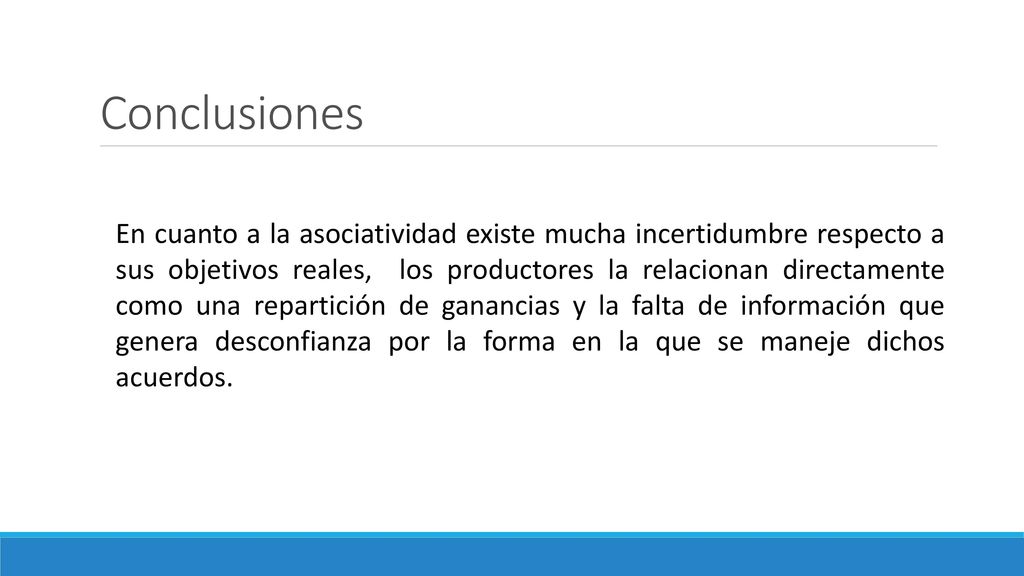 Conclusiones

En cuanto a la asociatividad existe mucha incertidumbre respecto a sus objetivos reales,  los productores la relacionan directamente como una repartición de ganancias y la falta de información que genera desconfianza por la forma en la que se maneje dichos acuerdos.